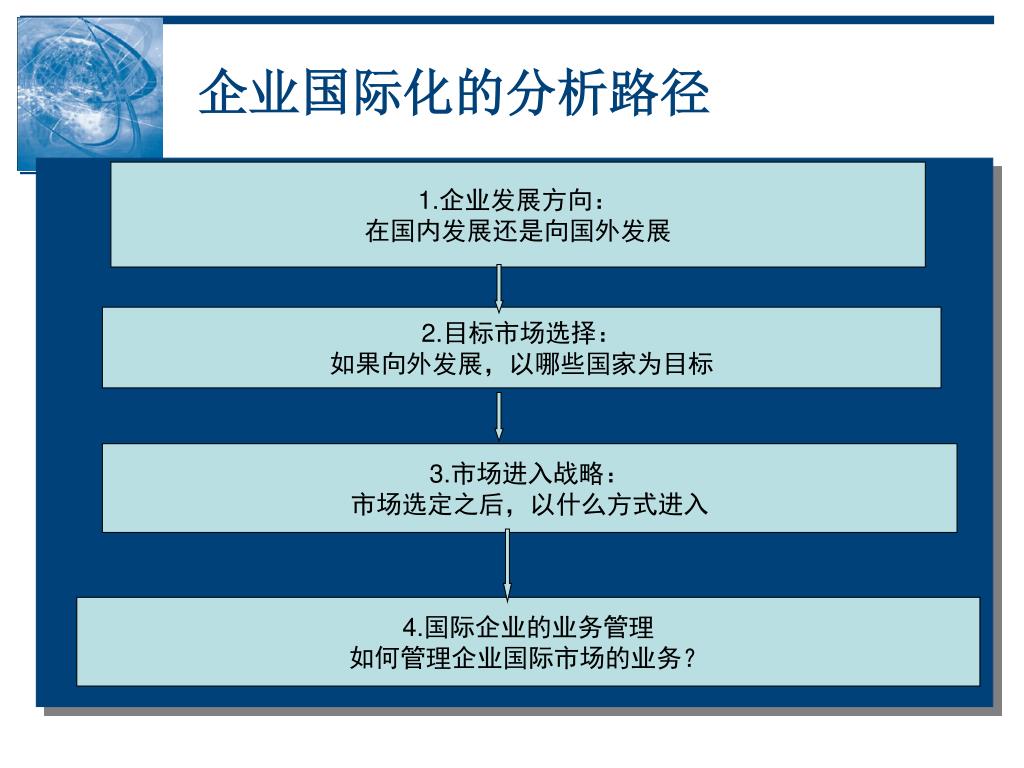 企业国际化的分析路径

1.企业发展方向：
在国内发展还是向国外发展

2.目标市场选择：
如果向外发展，以哪些国家为目标

3.市场进入战略：
市场选定之后，以什么方式进入

4.国际企业的业务管理
如何管理企业国际市场的业务？